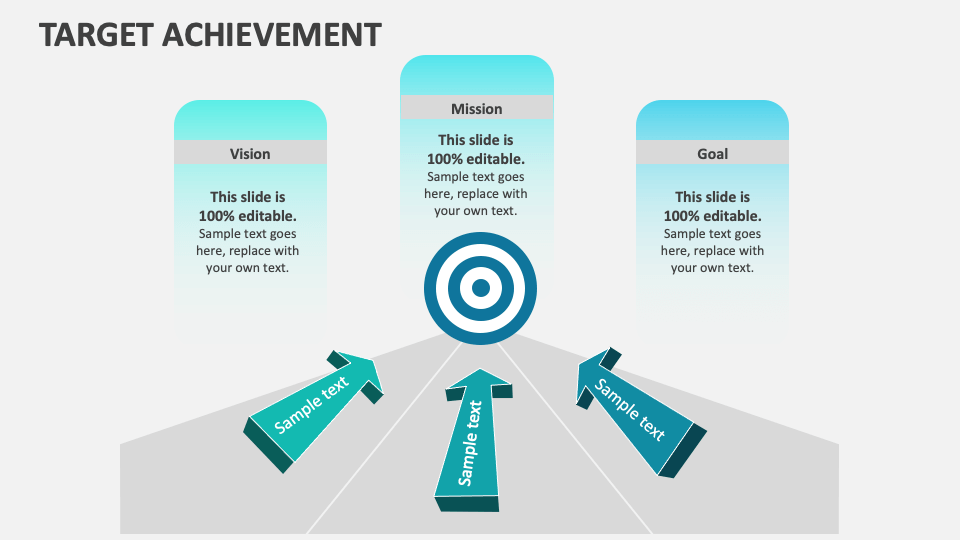 TARGET ACHIEVEMENT

Vision

This slide is 100% editable. Sample text goes here, replace with your own text.

Mission

This slide is 100% editable. Sample text goes here, replace with your own text.

Goal

This slide is 100% editable. Sample text goes here, replace with your own text.

Sample text

Sample text

Sample text